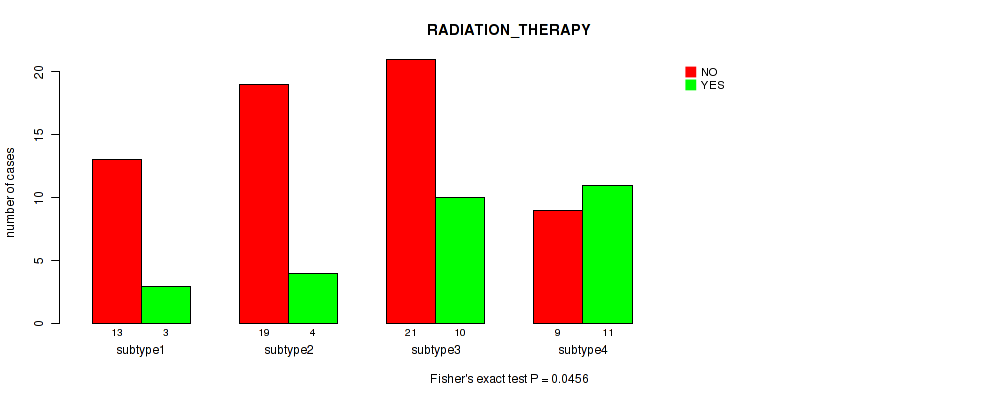 RADIATION_THERAPY

NO
YES

number of cases

0
5
10
15
20

13 3
subtype1

19 4
subtype2

21 10
subtype3

9 11
subtype4

Fisher's exact test P = 0.0456